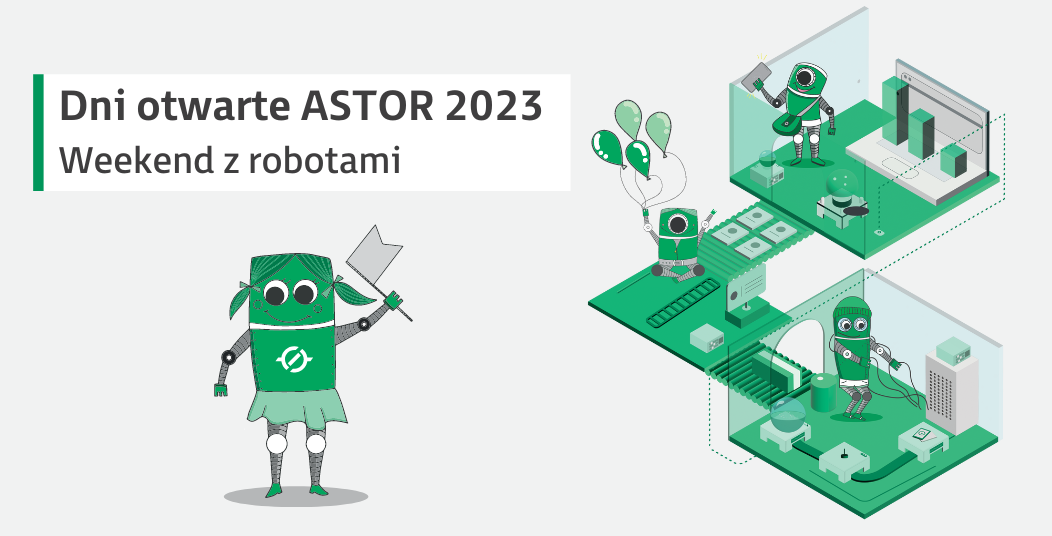 Dni otwarte ASTOR 2023
Weekend z robotami